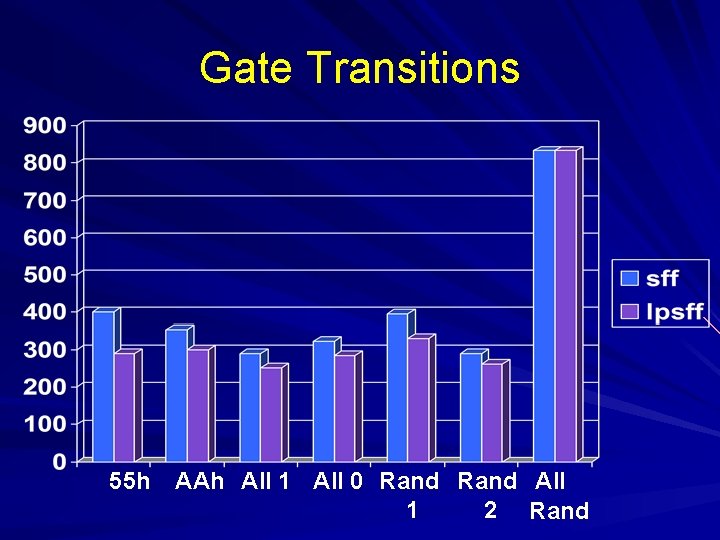 Gate Transitions

900
800
700
600
500
400
300
200
100
0

55h AAh All 1 All 0 Rand 1 Rand 2 All Rand

sff
lpsff